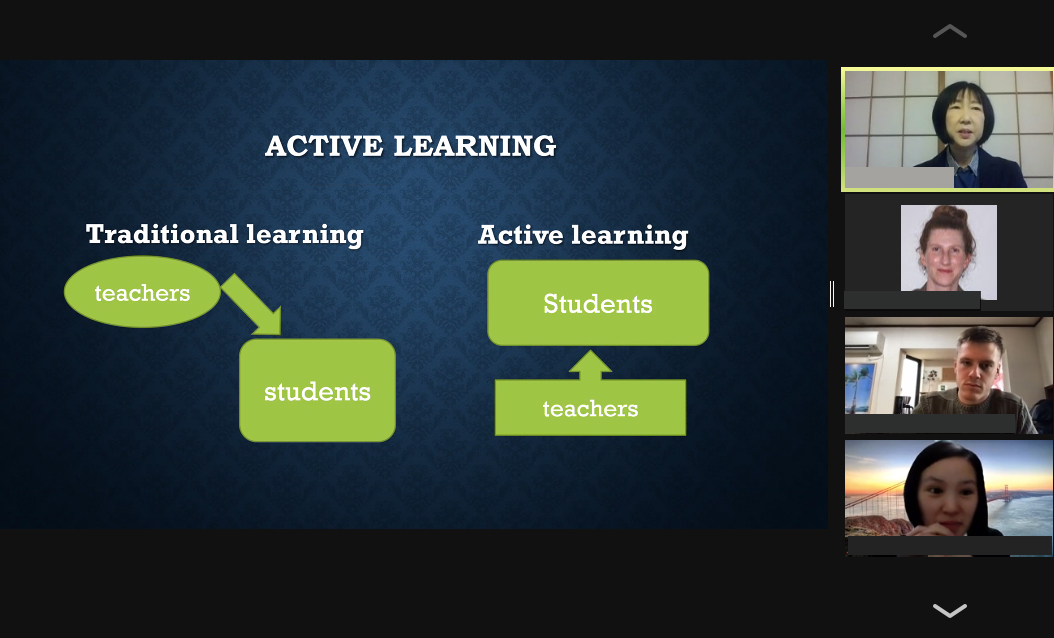 ACTIVE LEARNING

Traditional learning

teachers

students

Active learning

Students

teachers